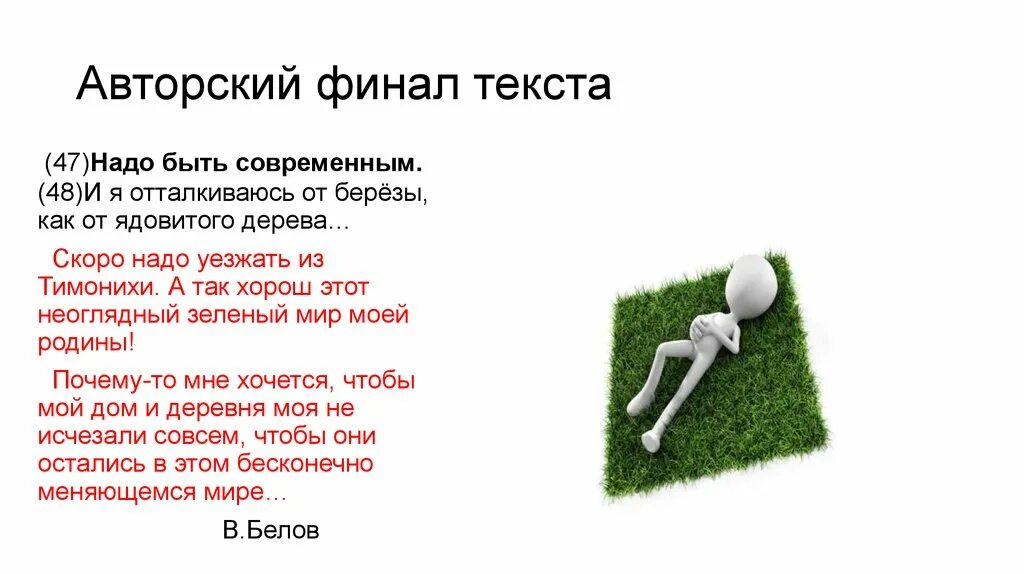 Авторский финал текста

(47)Надо быть современным. (48)И я отталкиваюсь от берёзы, как от ядовитого дерева…

Скоро надо уезжать из Тимонихи. А так хорош этот неоглядный зеленый мир моей родины!

Почему-то мне хочется, чтобы мой дом и деревня моя не исчезали совсем, чтобы они остались в этом бесконечно меняющемся мире…

В.Белов